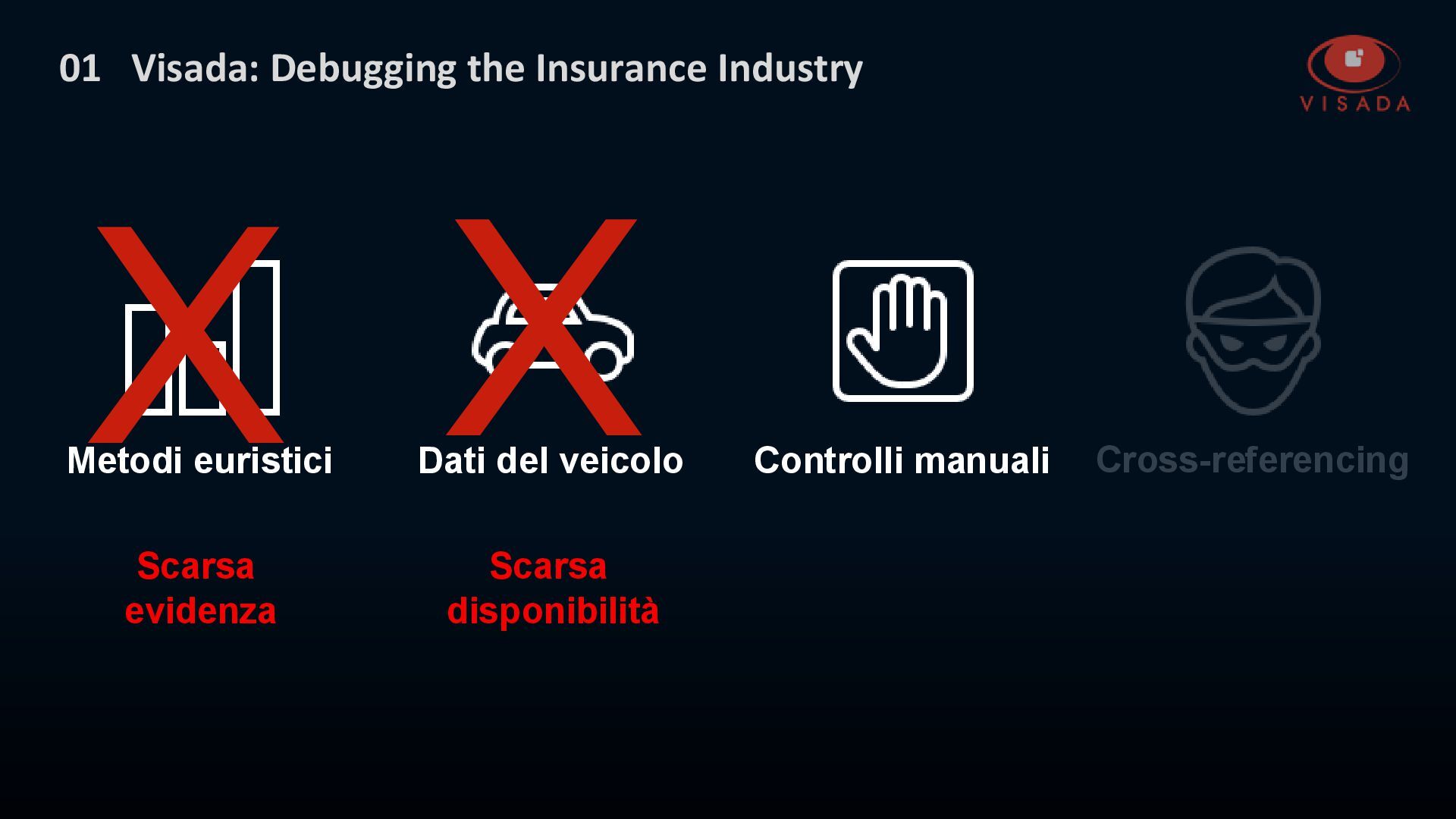 01 Visada: Debugging the Insurance Industry

VISADA

Metodi euristici

Dati del veicolo

Controlli manuali

Cross-referencing

Scarsa evidenza

Scarsa disponibilità